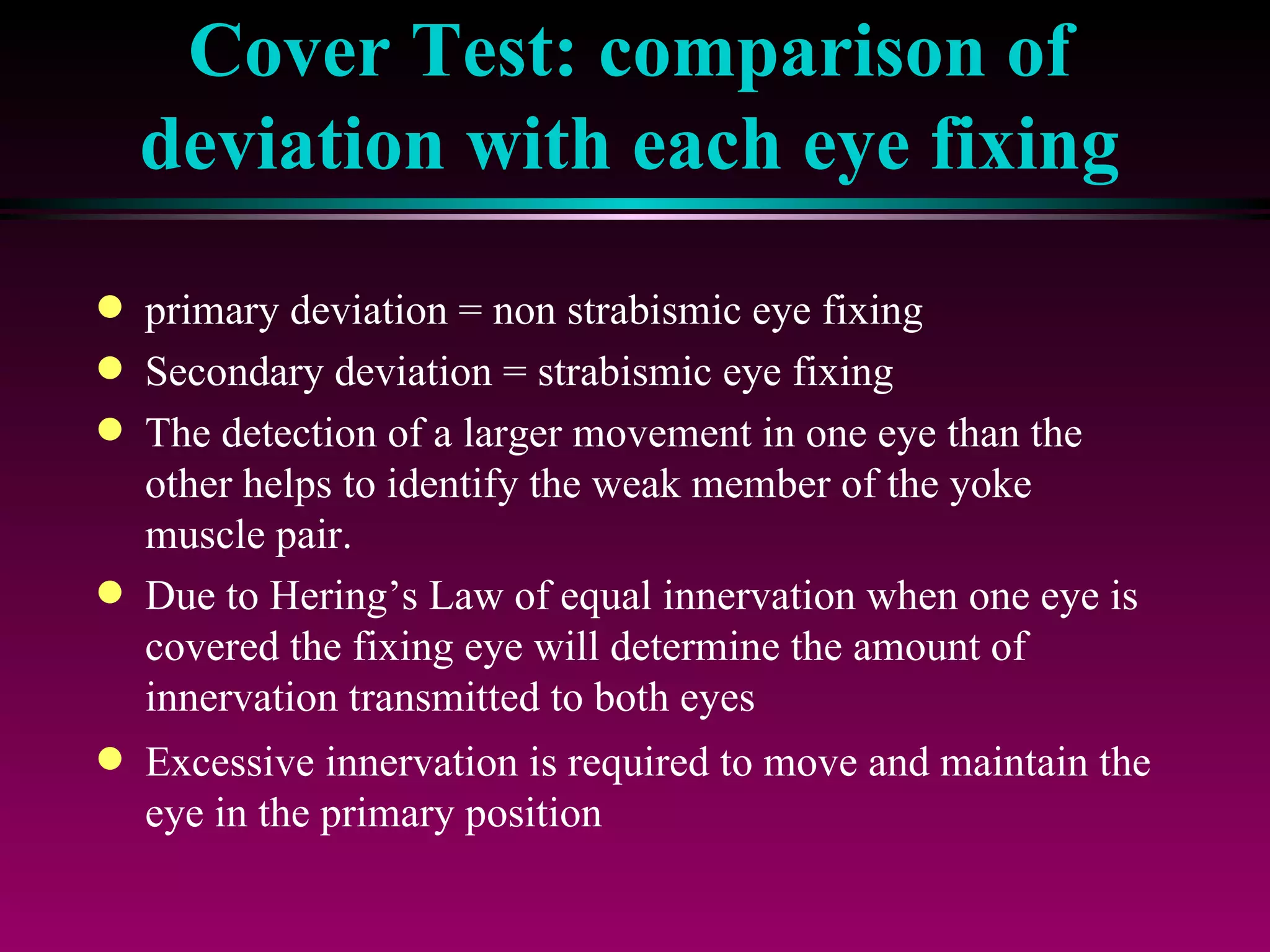 Cover Test: comparison of deviation with each eye fixing

- primary deviation = non strabismic eye fixing
- Secondary deviation = strabismic eye fixing
- The detection of a larger movement in one eye than the other helps to identify the weak member of the yoke muscle pair.
- Due to Hering’s Law of equal innervation when one eye is covered the fixing eye will determine the amount of innervation transmitted to both eyes
- Excessive innervation is required to move and maintain the eye in the primary position